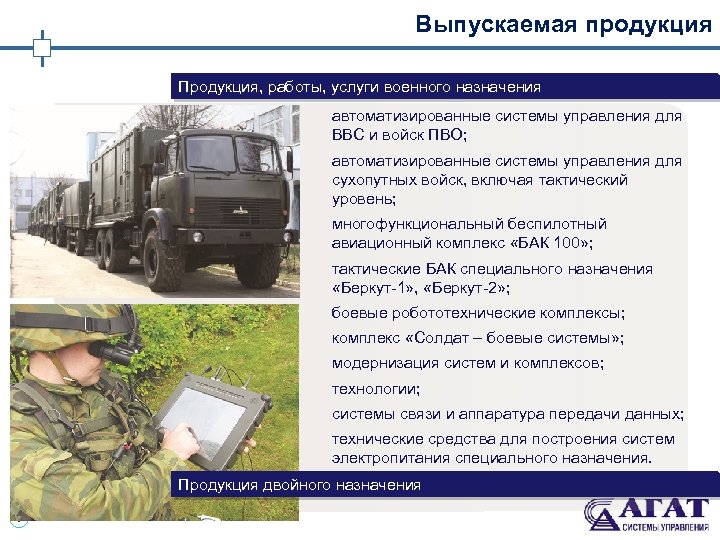 Выпускаемая продукция

Продукция, работы, услуги военного назначения

автоматизированные системы управления для ВВС и войск ПВО;

автоматизированные системы управления для сухопутных войск, включая тактический уровень;

многофункциональный беспилотный авиационный комплекс «БАК 100»;

тактические БАК специального назначения «Беркут-1», «Беркут-2»;

боевые робототехнические комплексы;

комплекс «Солдат – боевые системы»;

модернизация систем и комплексов;

технологии;

системы связи и аппаратура передачи данных;

технические средства для построения систем электропитания специального назначения.

Продукция двойного назначения

АГАТ
СИСТЕМЫ УПРАВЛЕНИЯ